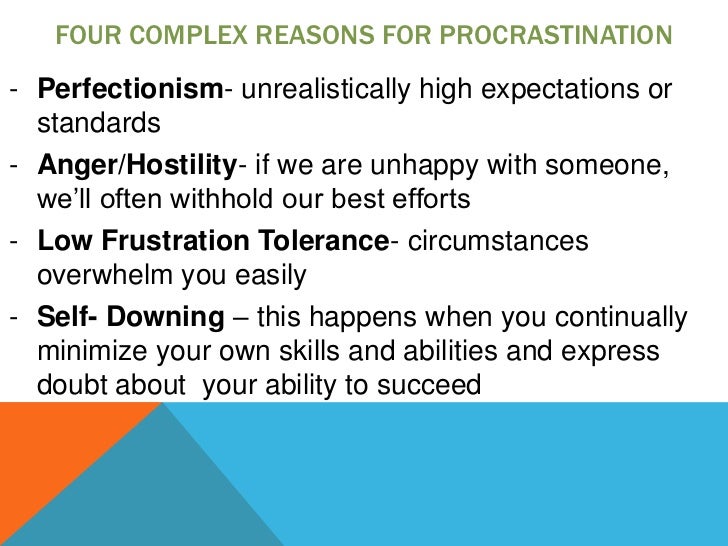 FOUR COMPLEX REASONS FOR PROCRASTINATION

- Perfectionism- unrealistically high expectations or standards
- Anger/Hostility- if we are unhappy with someone, we'll often withhold our best efforts
- Low Frustration Tolerance- circumstances overwhelm you easily
- Self- Downing – this happens when you continually minimize your own skills and abilities and express doubt about your ability to succeed